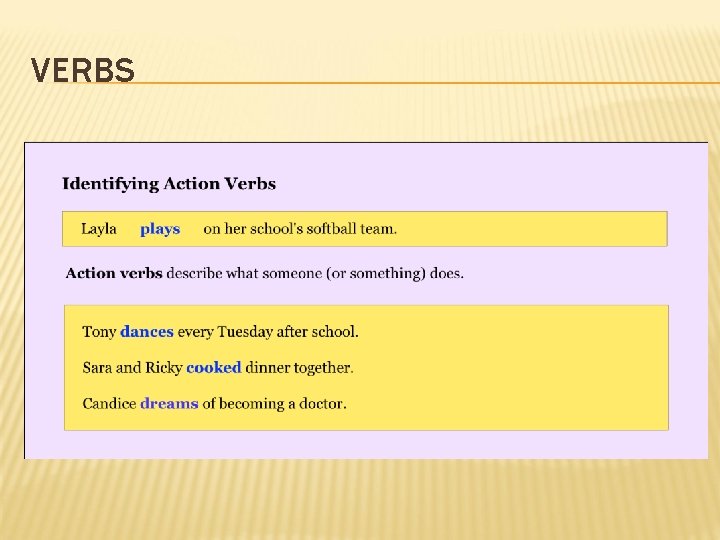 VERBS

Identifying Action Verbs

Layla plays on her school's softball team.

Action verbs describe what someone (or something) does.

Tony dances every Tuesday after school.

Sara and Ricky cooked dinner together.

Candice dreams of becoming a doctor.